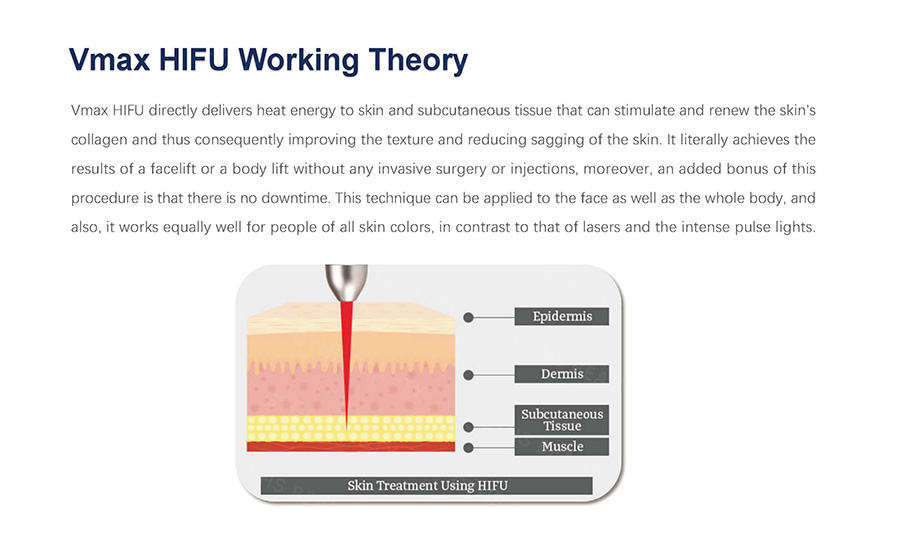 Vmax HIFU Working Theory

Vmax HIFU directly delivers heat energy to skin and subcutaneous tissue that can stimulate and renew the skin's collagen and thus consequently improving the texture and reducing sagging of the skin. It literally achieves the results of a facelift or a body lift without any invasive surgery or injections, moreover, an added bonus of this procedure is that there is no downtime. This technique can be applied to the face as well as the whole body, and also, it works equally well for people of all skin colors, in contrast to that of lasers and the intense pulse lights.

Epidermis

Dermis

Subcutaneous Tissue

Muscle

Skin Treatment Using HIFU